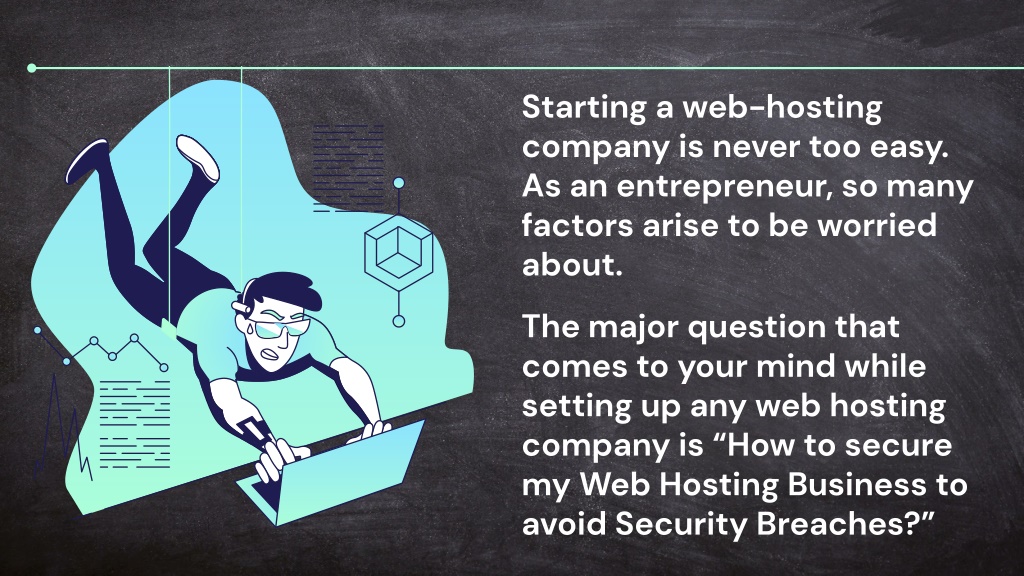 Starting a web-hosting company is never too easy. As an entrepreneur, so many factors arise to be worried about.

The major question that comes to your mind while setting up any web hosting company is “How to secure my Web Hosting Business to avoid Security Breaches?”